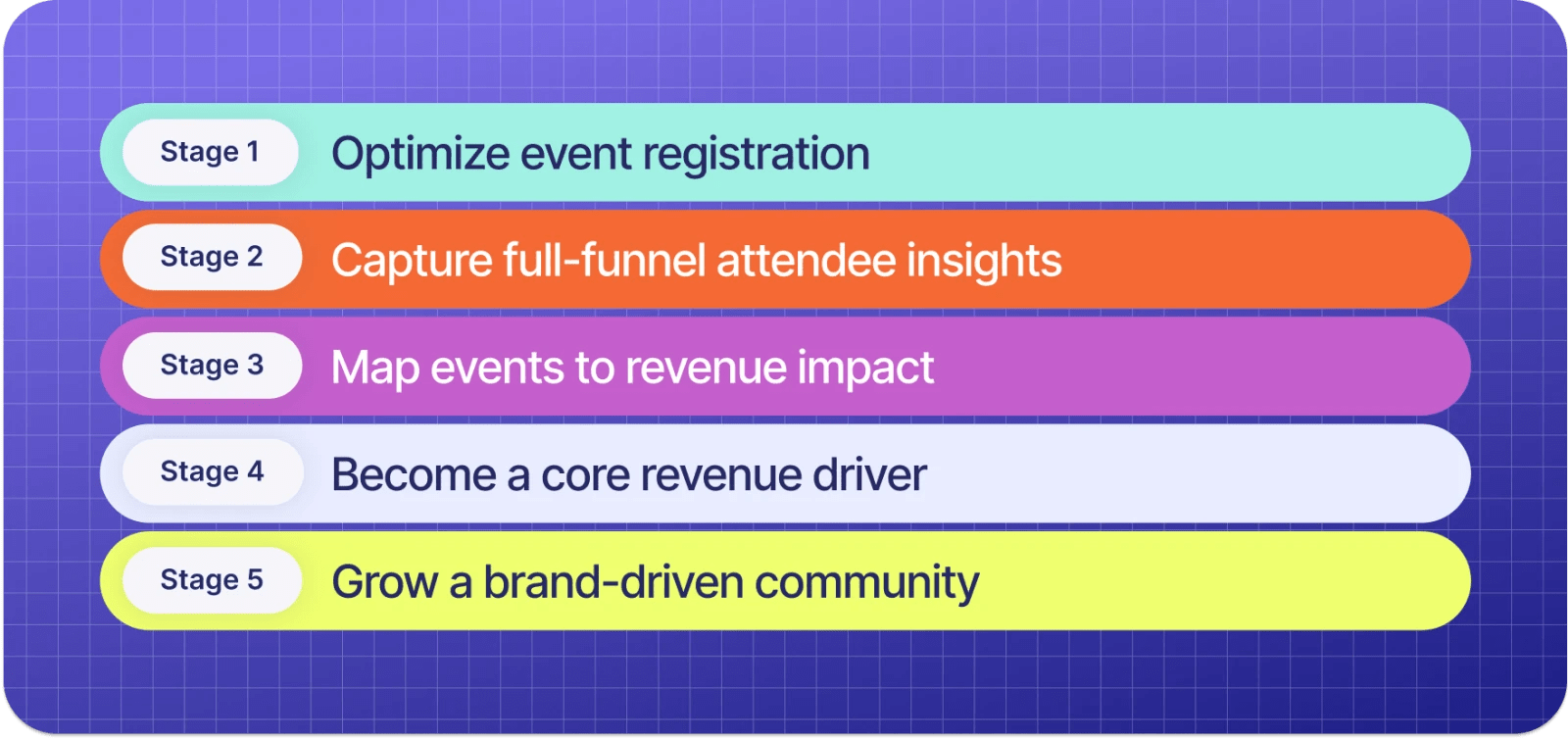 Stage 1 Optimize event registration

Stage 2 Capture full-funnel attendee insights

Stage 3 Map events to revenue impact

Stage 4 Become a core revenue driver

Stage 5 Grow a brand-driven community